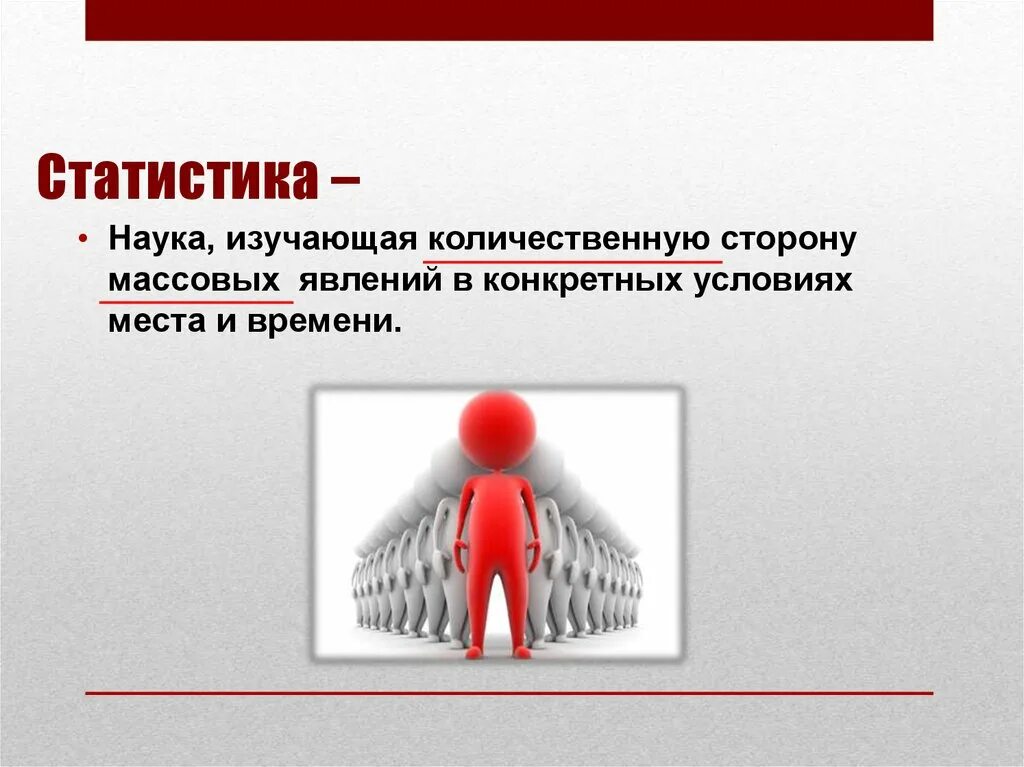 Статистика –

• Наука, изучающая количественную сторону массовых явлений в конкретных условиях места и времени.